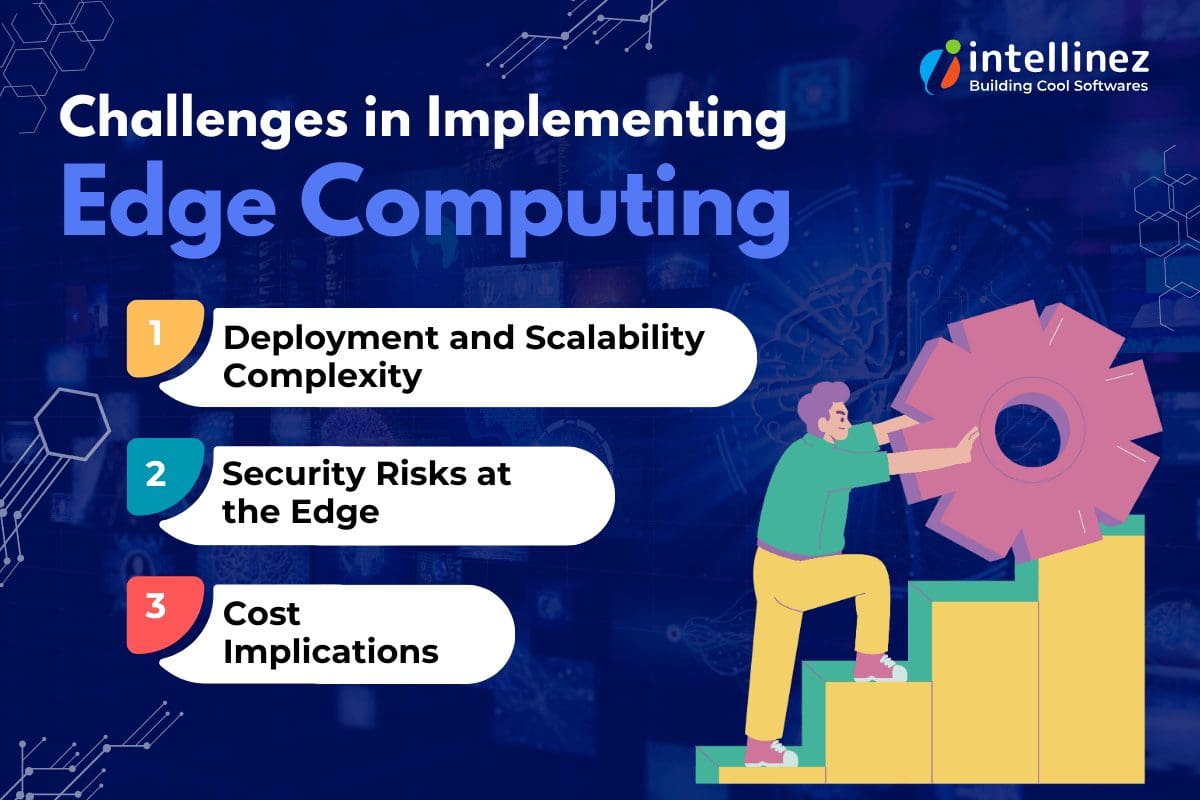 intellinez
Building Cool Softwares

Challenges in Implementing
Edge Computing

1 Deployment and Scalability Complexity

2 Security Risks at the Edge

3 Cost Implications